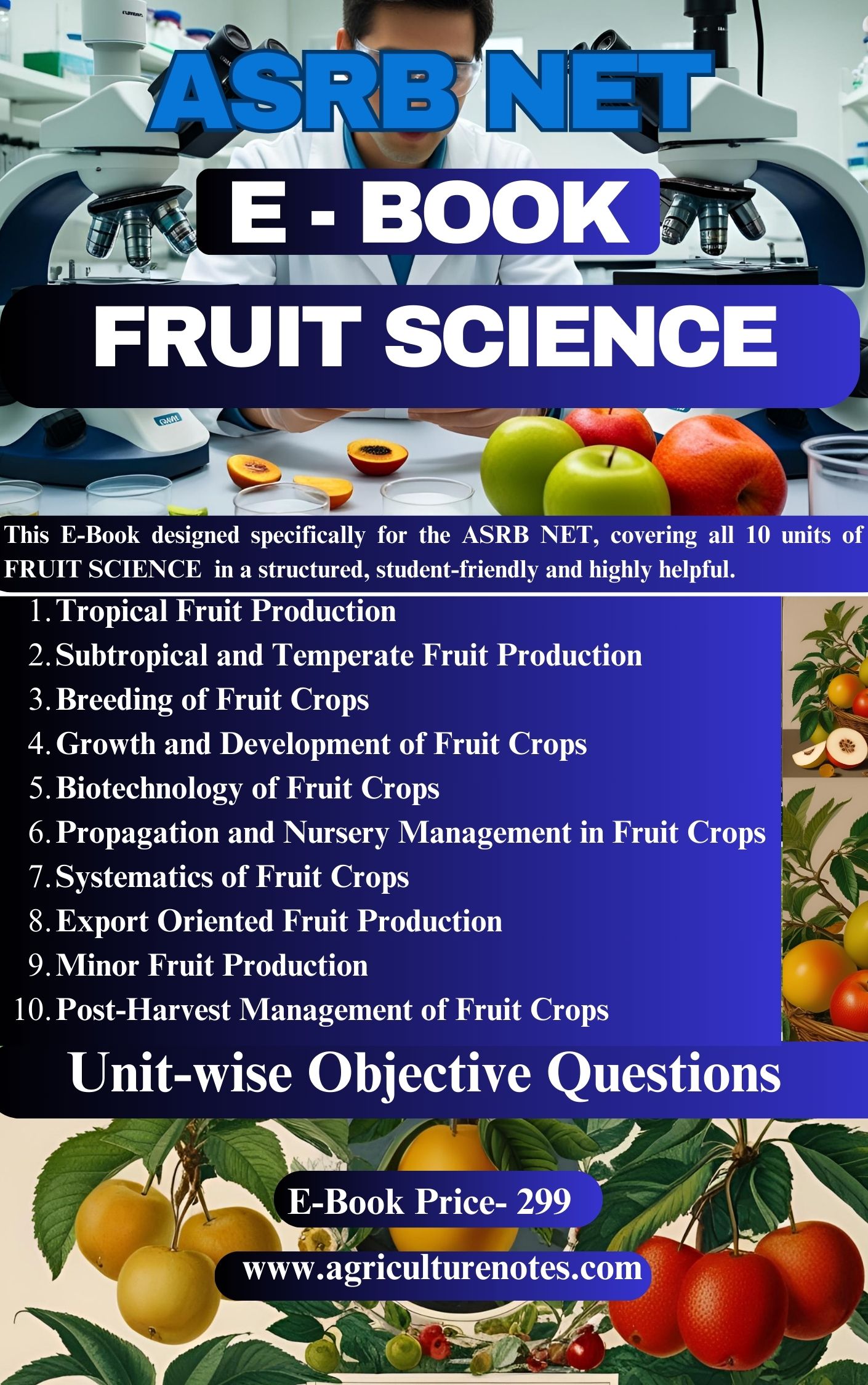 ASRB NET

E - BOOK

FRUIT SCIENCE

This E-Book designed specifically for the ASRB NET, covering all 10 units of FRUIT SCIENCE in a structured, student-friendly and highly helpful.

1. Tropical Fruit Production
2. Subtropical and Temperate Fruit Production
3. Breeding of Fruit Crops
4. Growth and Development of Fruit Crops
5. Biotechnology of Fruit Crops
6. Propagation and Nursery Management in Fruit Crops
7. Systematics of Fruit Crops
8. Export Oriented Fruit Production
9. Minor Fruit Production
10. Post-Harvest Management of Fruit Crops

Unit-wise Objective Questions

E-Book Price- 299

www.agriculturenotes.com